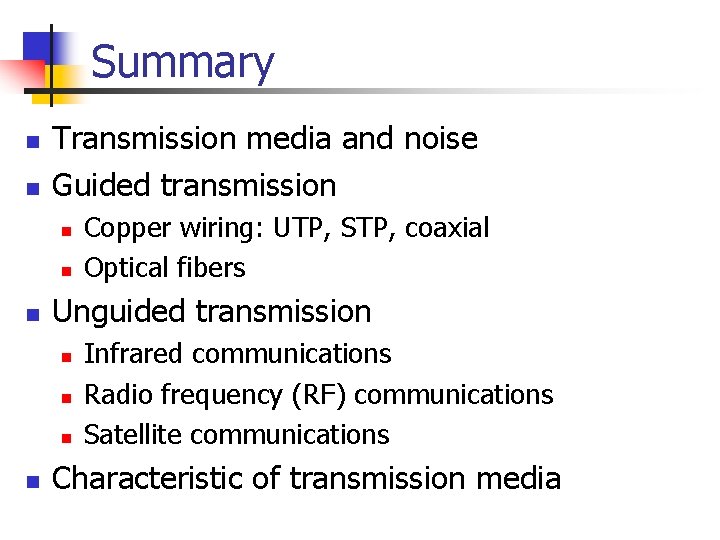 Summary

- Transmission media and noise
- Guided transmission
  - Copper wiring: UTP, STP, coaxial
  - Optical fibers
- Unguided transmission
  - Infrared communications
  - Radio frequency (RF) communications
  - Satellite communications
- Characteristic of transmission media